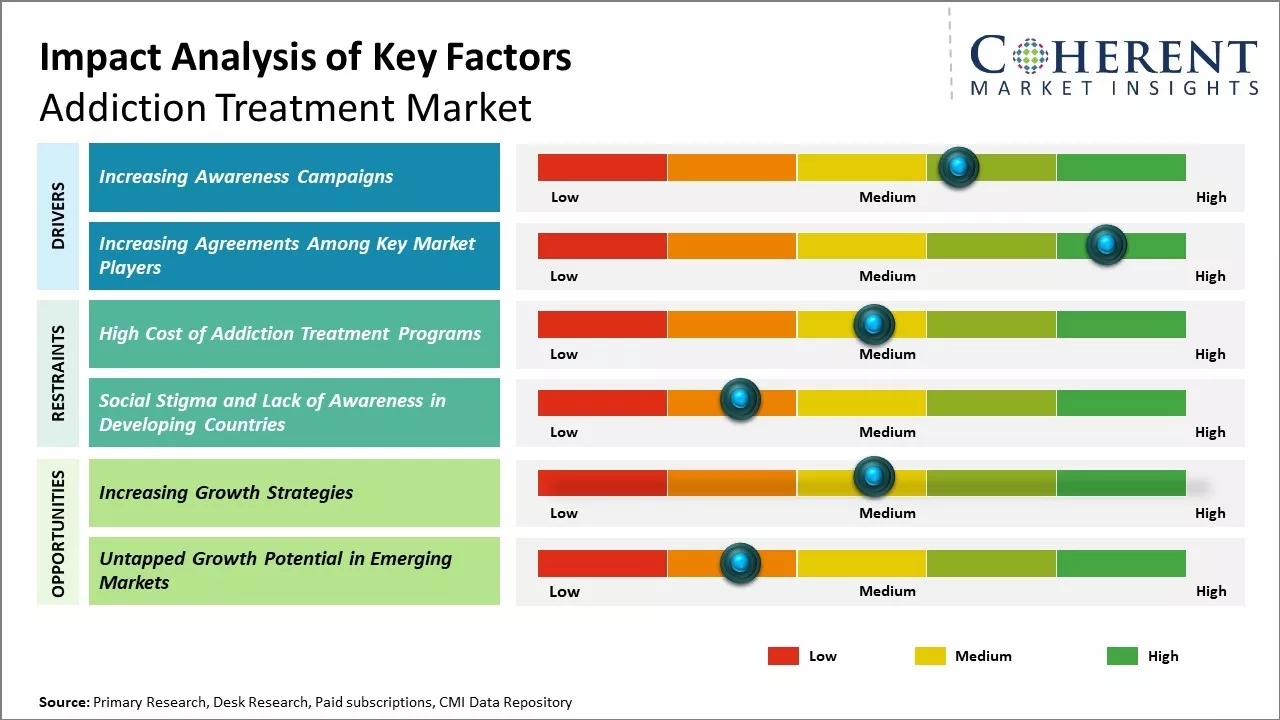 Impact Analysis of Key Factors
Addiction Treatment Market

COHERENT
MARKET INSIGHTS

DRIVERS

Increasing Awareness Campaigns

Low Medium High

Increasing Agreements Among Key Market Players

Low Medium High

RESTRAINTS

High Cost of Addiction Treatment Programs

Low Medium High

Social Stigma and Lack of Awareness in Developing Countries

Low Medium High

OPPORTUNITIES

Increasing Growth Strategies

Low Medium High

Untapped Growth Potential in Emerging Markets

Low Medium High

Low Medium High

Source: Primary Research, Desk Research, Paid subscriptions, CMI Data Repository